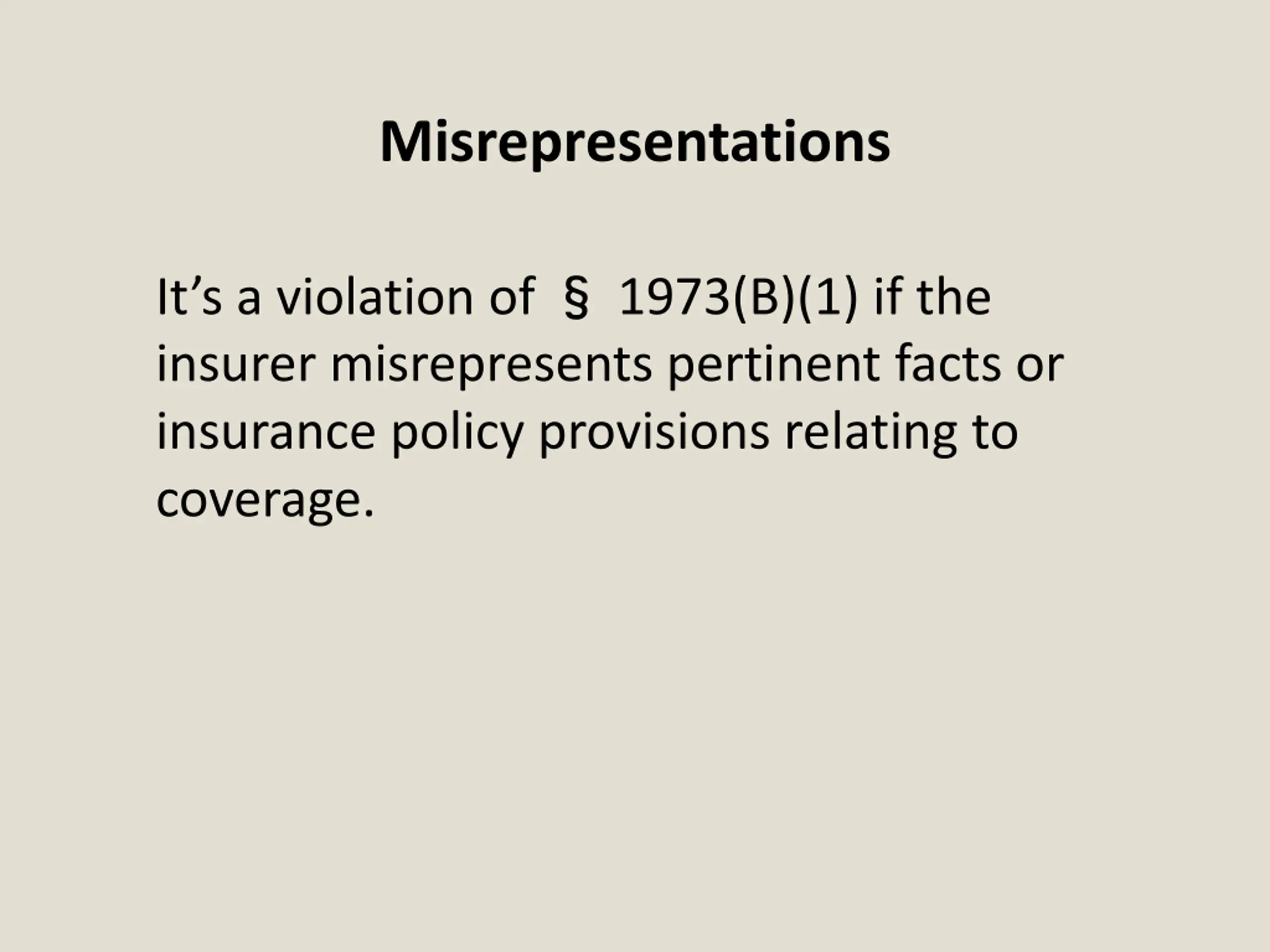 Misrepresentations

It’s a violation of § 1973(B)(1) if the insurer misrepresents pertinent facts or insurance policy provisions relating to coverage.